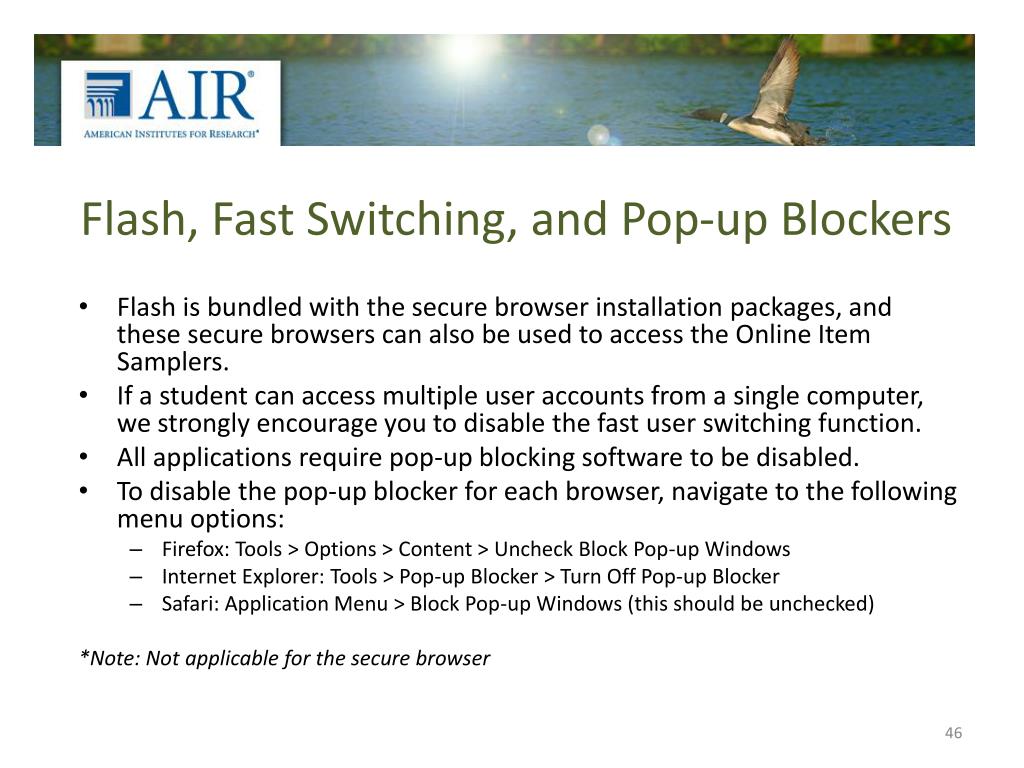 AIR®
AMERICAN INSTITUTES FOR RESEARCH®

Flash, Fast Switching, and Pop-up Blockers

• Flash is bundled with the secure browser installation packages, and these secure browsers can also be used to access the Online Item Samplers.
• If a student can access multiple user accounts from a single computer, we strongly encourage you to disable the fast user switching function.
• All applications require pop-up blocking software to be disabled.
• To disable the pop-up blocker for each browser, navigate to the following menu options:
– Firefox: Tools > Options > Content > Uncheck Block Pop-up Windows
– Internet Explorer: Tools > Pop-up Blocker > Turn Off Pop-up Blocker
– Safari: Application Menu > Block Pop-up Windows (this should be unchecked)

*Note: Not applicable for the secure browser

46